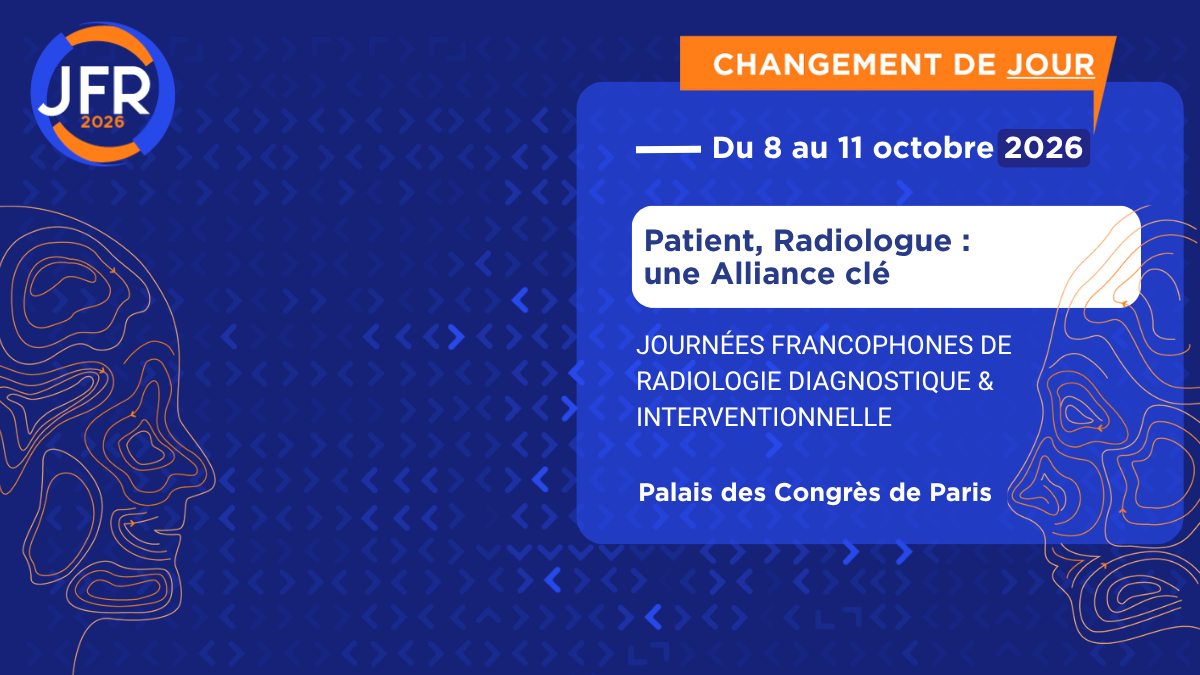 JFR
2026

CHANGEMENT DE JOUR

Du 8 au 11 octobre 2026

Patient, Radiologue : une Alliance clé

JOURNÉES FRANCOPHONES DE RADIOLOGIE DIAGNOSTIQUE & INTERVENTIONNELLE

Palais des Congrès de Paris